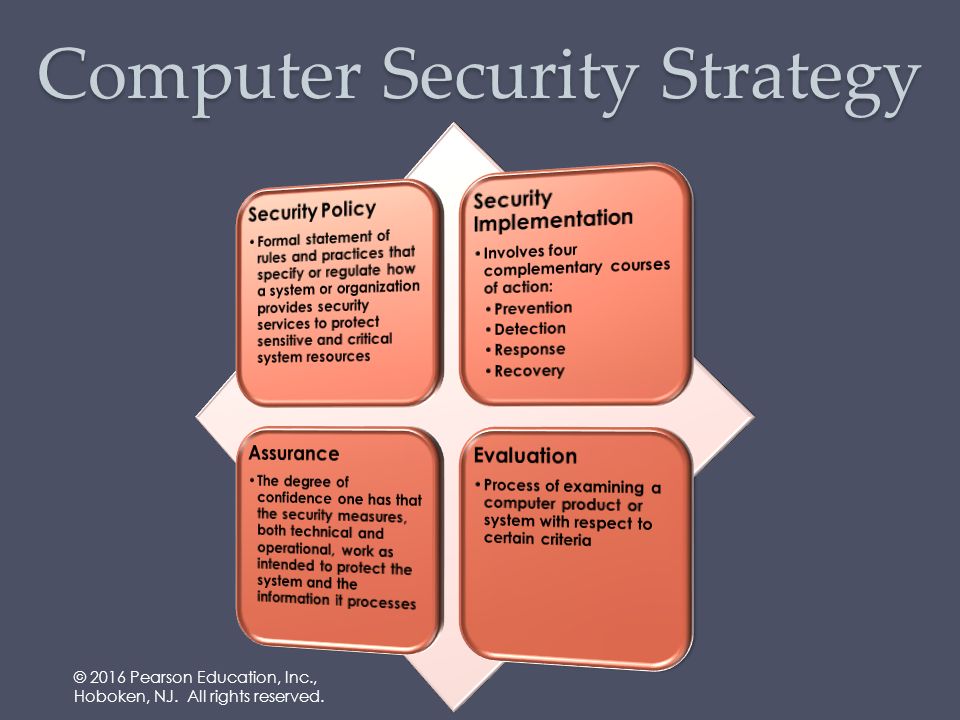 Computer Security Strategy

Security Policy

• Formal statement of rules and practices that specify or regulate how a system or organization provides security services to protect sensitive and critical system resources

Security Implementation

• Involves four complementary courses of action:
• Prevention
• Detection
• Response
• Recovery

Assurance

• The degree of confidence one has that the security measures, both technical and operational, work as intended to protect the system and the information it processes

Evaluation

• Process of examining a computer product or system with respect to certain criteria

© 2016 Pearson Education, Inc., Hoboken, NJ. All rights reserved.